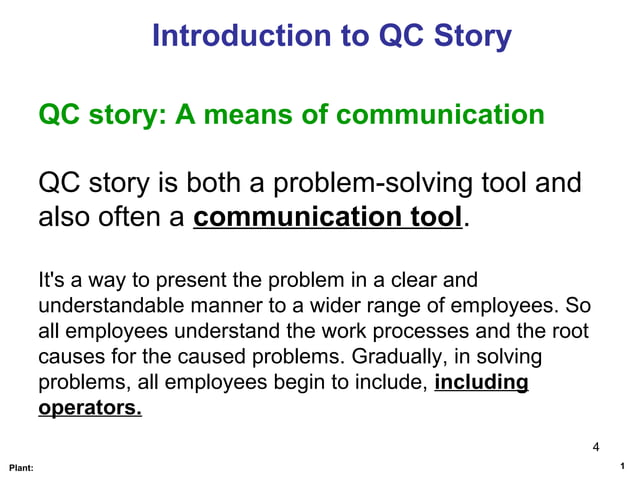 Introduction to QC Story

QC story: A means of communication

QC story is both a problem-solving tool and also often a communication tool.

It's a way to present the problem in a clear and understandable manner to a wider range of employees. So all employees understand the work processes and the root causes for the caused problems. Gradually, in solving problems, all employees begin to include, including operators.

4

Plant:

1